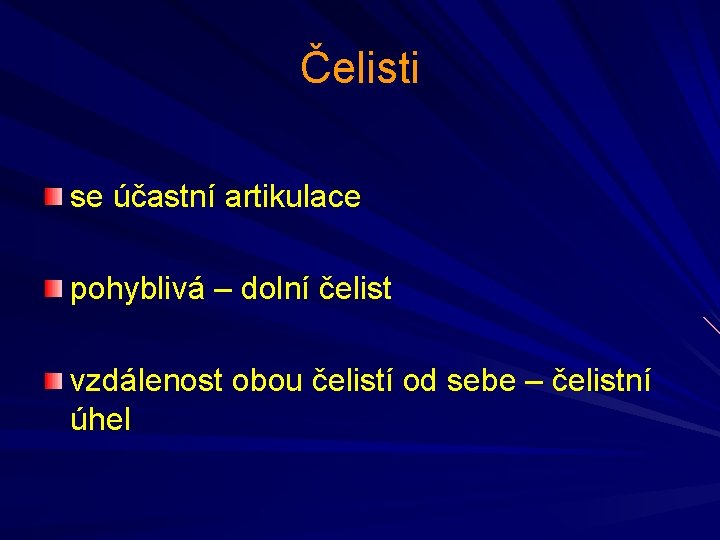 Čelisti

se účastní artikulace

pohyblivá – dolní čelist

vzdálenost obou čelistí od sebe – čelistní úhel